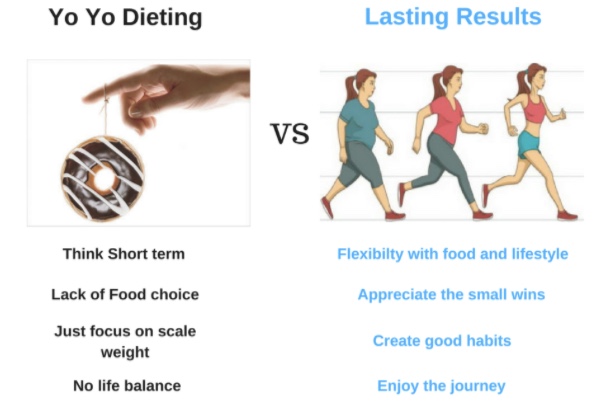 Yo Yo Dieting

Think Short term

Lack of Food choice

Just focus on scale weight

No life balance

VS

Lasting Results

Flexibilty with food and lifestyle

Appreciate the small wins

Create good habits

Enjoy the journey